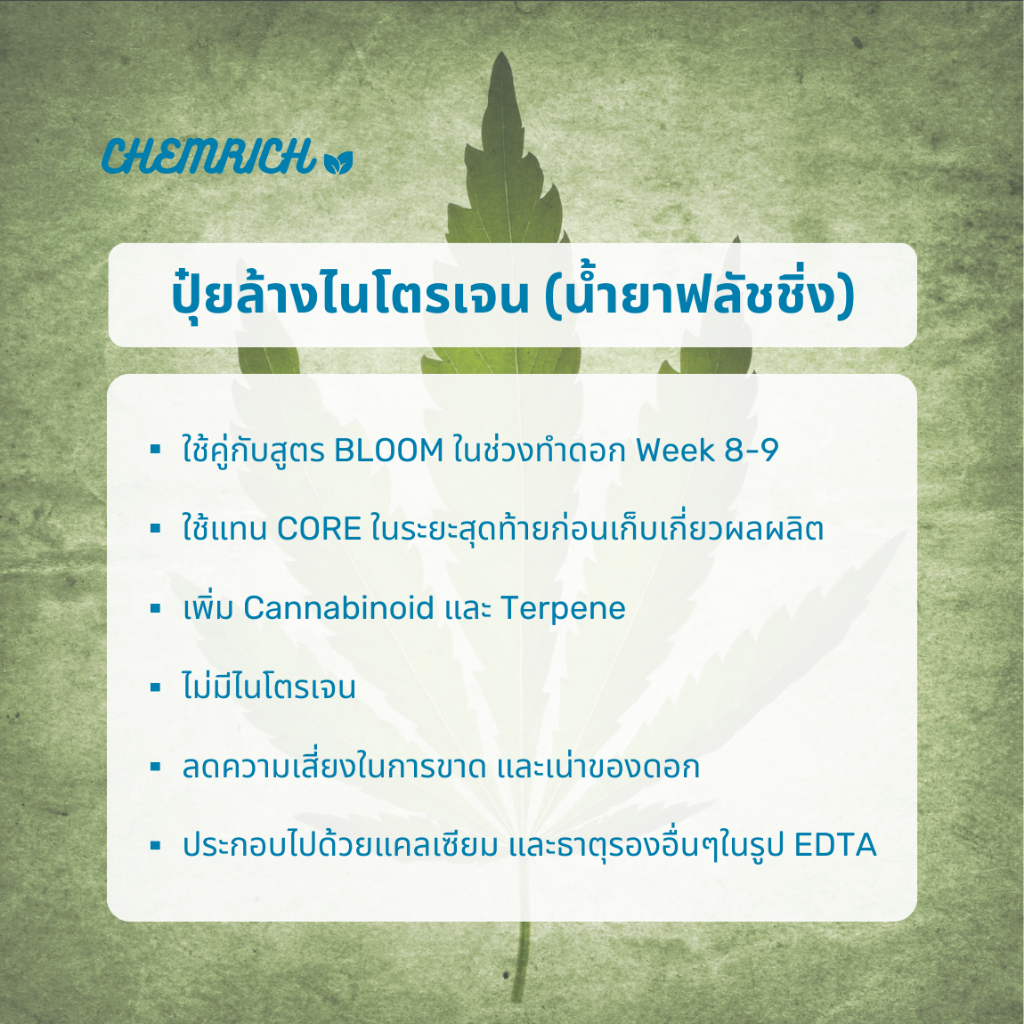 CHEMRICH

ปุ๋ยล้างไนโตรเจน (น้ำยาฟลัชชิ่ง)

▪ ใช้คู่กับสูตร BLOOM ในช่วงทำดอก Week 8-9

▪ ใช้แทน CORE ในระยะสุดท้ายก่อนเก็บเกี่ยวผลผลิต

▪ เพิ่ม Cannabinoid และ Terpene

▪ ไม่มีไนโตรเจน

▪ ลดความเสี่ยงในการขาด และเน่าของดอก

▪ ประกอบไปด้วยแคลเซียม และธาตุรองอื่นๆในรูป EDTA